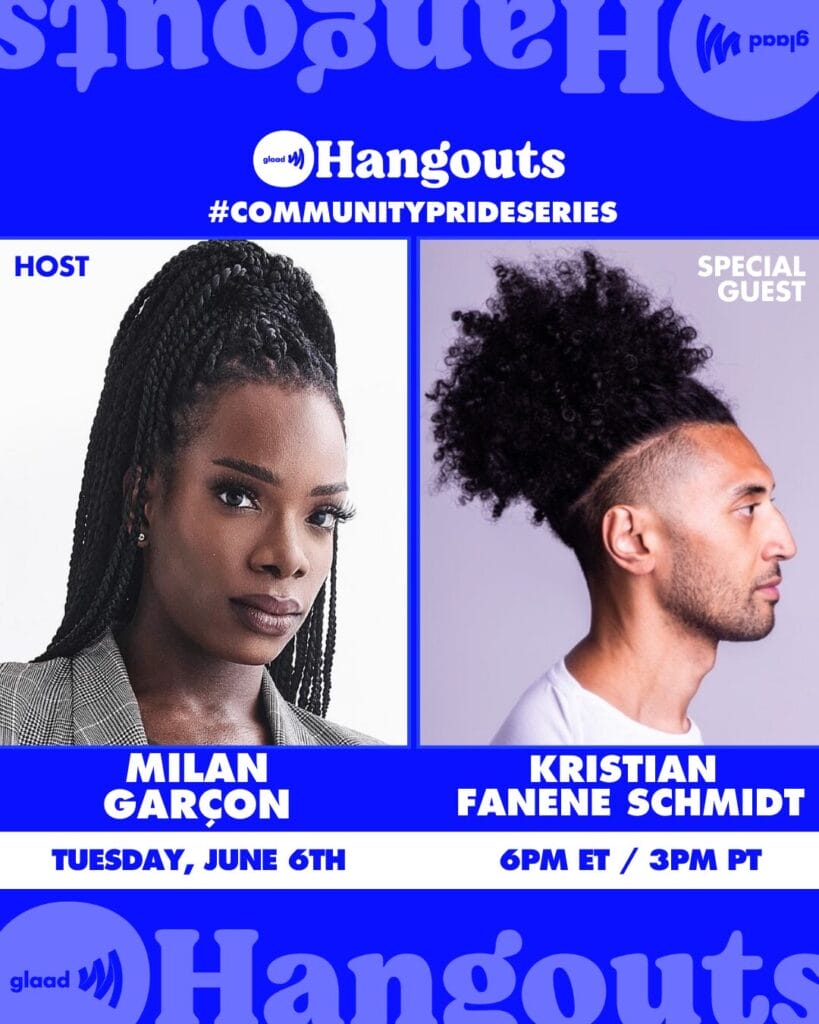 glaad Hangouts

glaad Hangouts
#COMMUNITYPRIDESERIES

HOST

SPECIAL GUEST

MILAN GARÇON

KRISTIAN FANENE SCHMIDT

TUESDAY, JUNE 6TH

6PM ET / 3PM PT

glaad Hangouts